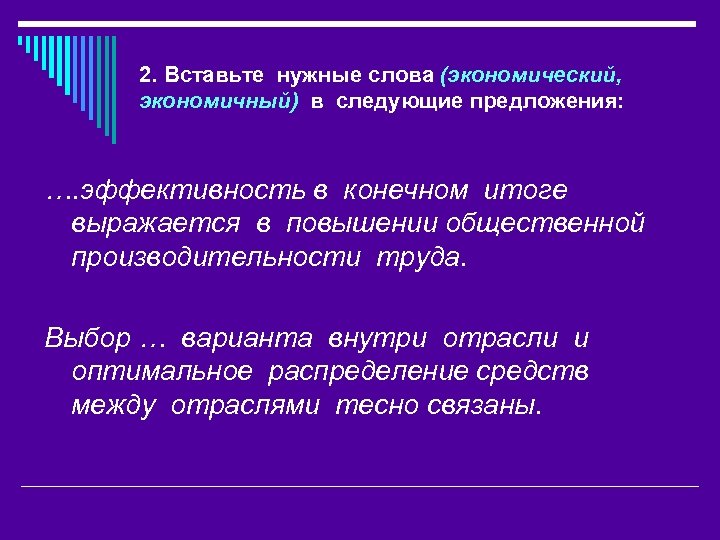 2. Вставьте нужные слова (экономический, экономичный) в следующие предложения:

….эффективность в конечном итоге выражается в повышении общественной производительности труда.

Выбор … варианта внутри отрасли и оптимальное распределение средств между отраслями тесно связаны.